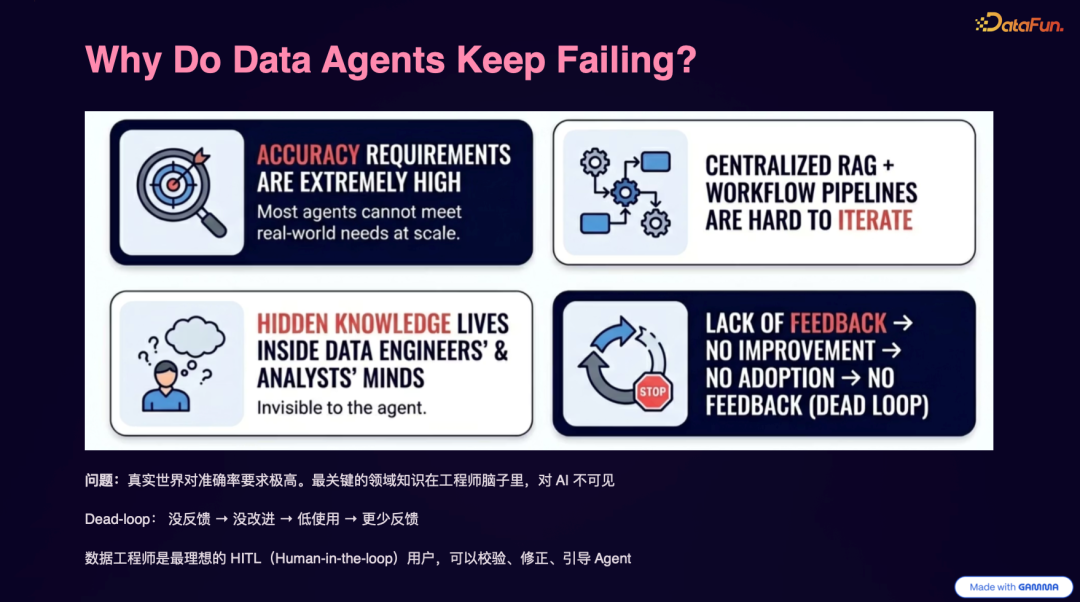 DataFun.

Why Do Data Agents Keep Failing?

ACCURACY REQUIREMENTS ARE EXTREMELY HIGH
Most agents cannot meet real-world needs at scale.

CENTRALIZED RAG + WORKFLOW PIPELINES ARE HARD TO ITERATE

HIDDEN KNOWLEDGE LIVES INSIDE DATA ENGINEERS' & ANALYSTS' MINDS
Invisible to the agent.

STOP

LACK OF FEEDBACK → NO IMPROVEMENT → NO ADOPTION → NO FEEDBACK (DEAD LOOP)

问题：真实世界对准确率要求极高。最关键的领域知识在工程师脑子里，对 AI 不可见

Dead-loop： 没反馈 → 没改进 → 低使用 → 更少反馈

数据工程师是最理想的 HITL（Human-in-the-loop）用户，可以校验、修正、引导 Agent

Made with GAMMA